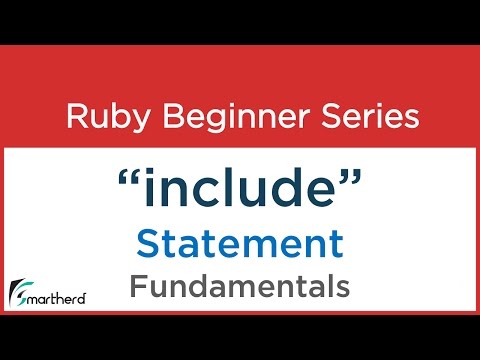 Ruby Beginner Series

“include”
Statement
Fundamentals

Smartherd